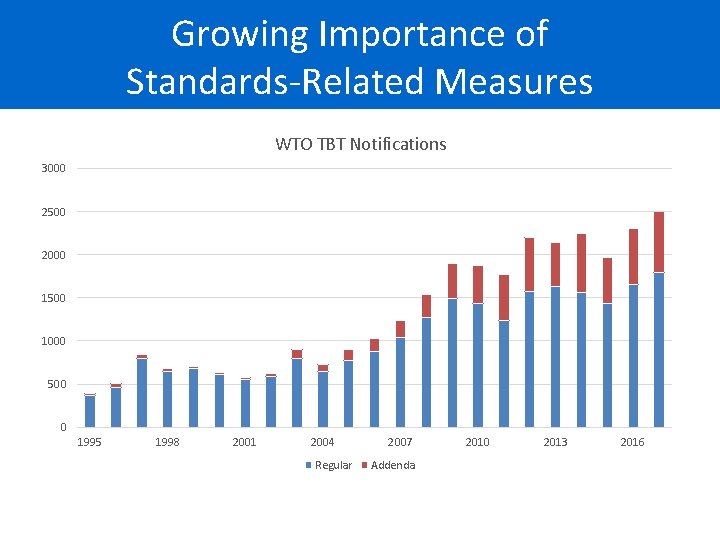 Growing Importance of Standards-Related Measures

WTO TBT Notifications

3000
2500
2000
1500
1000
500
0

1995
1998
2001
2004
2007
2010
2013
2016

Regular
Addenda